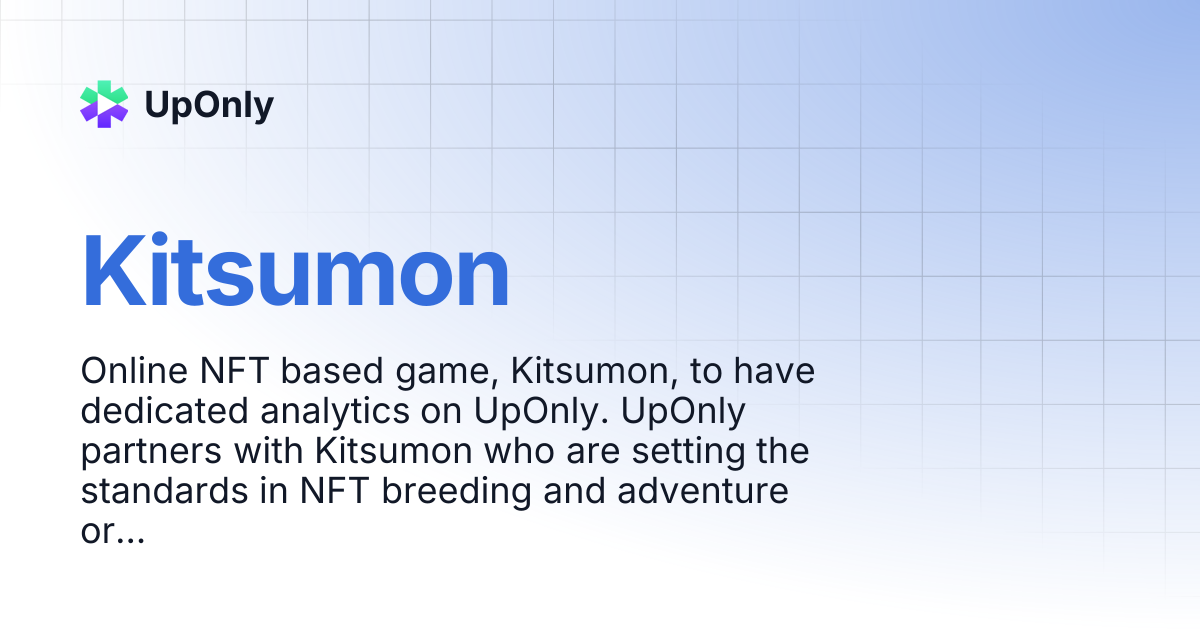 UpOnly

Kitsumon

Online NFT based game, Kitsumon, to have dedicated analytics on UpOnly. UpOnly partners with Kitsumon who are setting the standards in NFT breeding and adventure or...